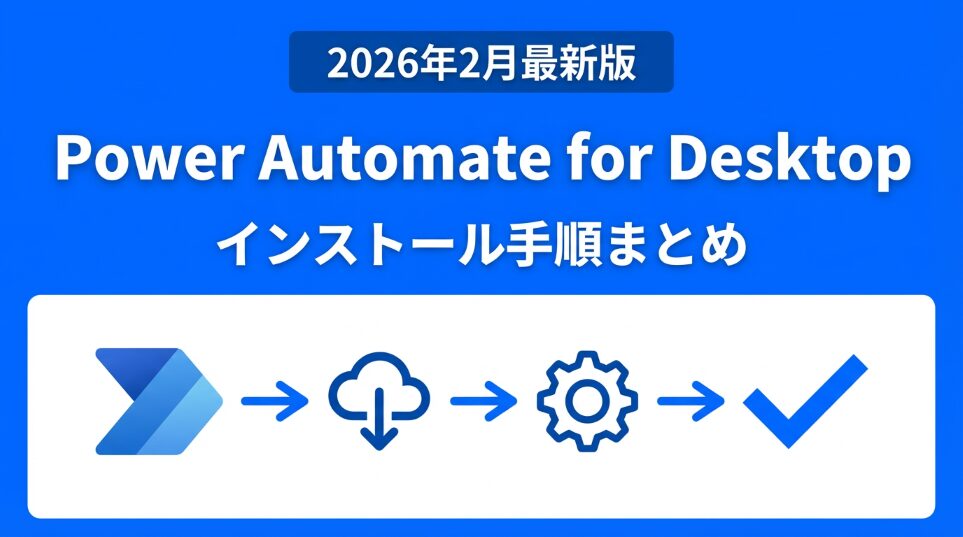 2026年2月最新版

Power Automate for Desktop
インストール手順まとめ